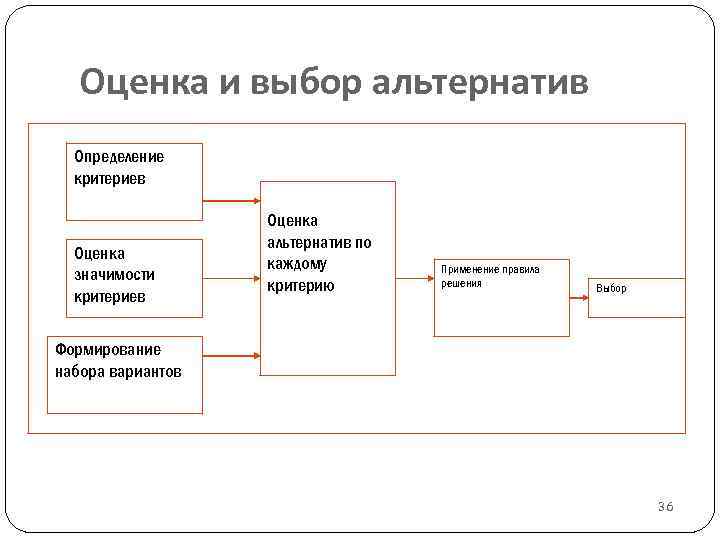 Оценка и выбор альтернатив

Определение критериев

Оценка значимости критериев

Формирование набора вариантов

Оценка альтернатив по каждому критерию

Применение правила решения

Выбор

36